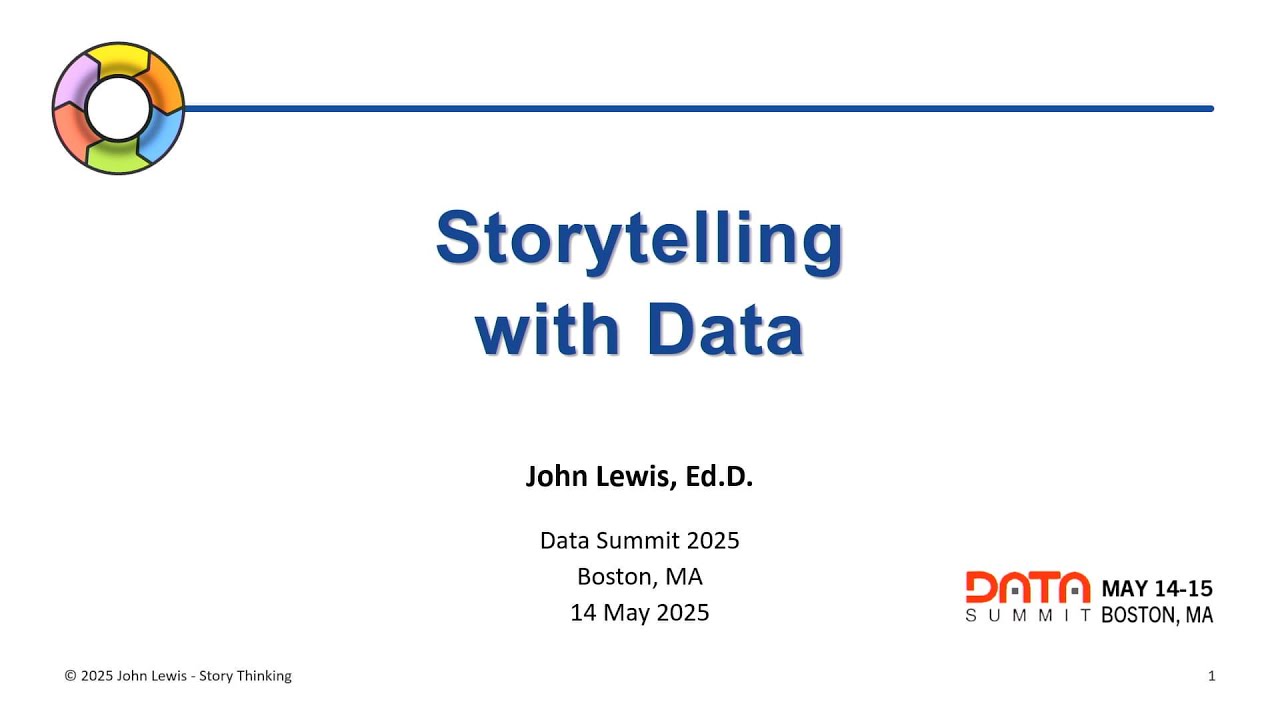 Storytelling with Data

John Lewis, Ed.D.

Data Summit 2025
Boston, MA
14 May 2025

DATA SUMMIT MAY 14-15 BOSTON, MA

© 2025 John Lewis - Story Thinking

1